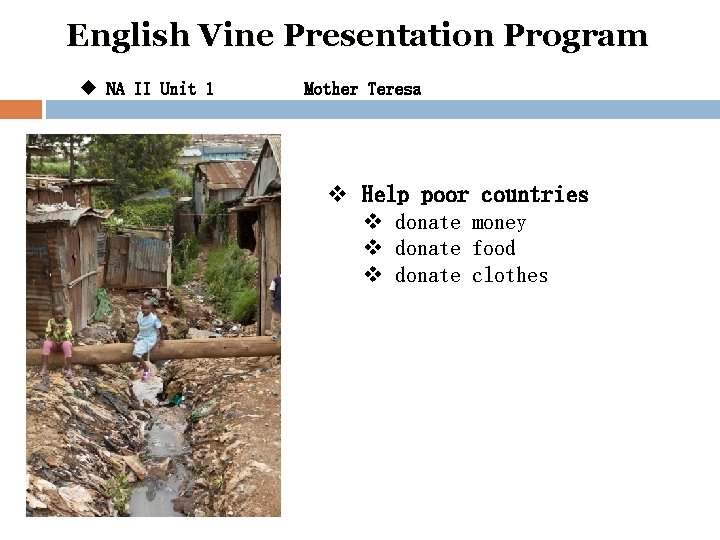 English Vine Presentation Program

◆ NA II Unit 1 Mother Teresa

❖ Help poor countries
❖ donate money
❖ donate food
❖ donate clothes